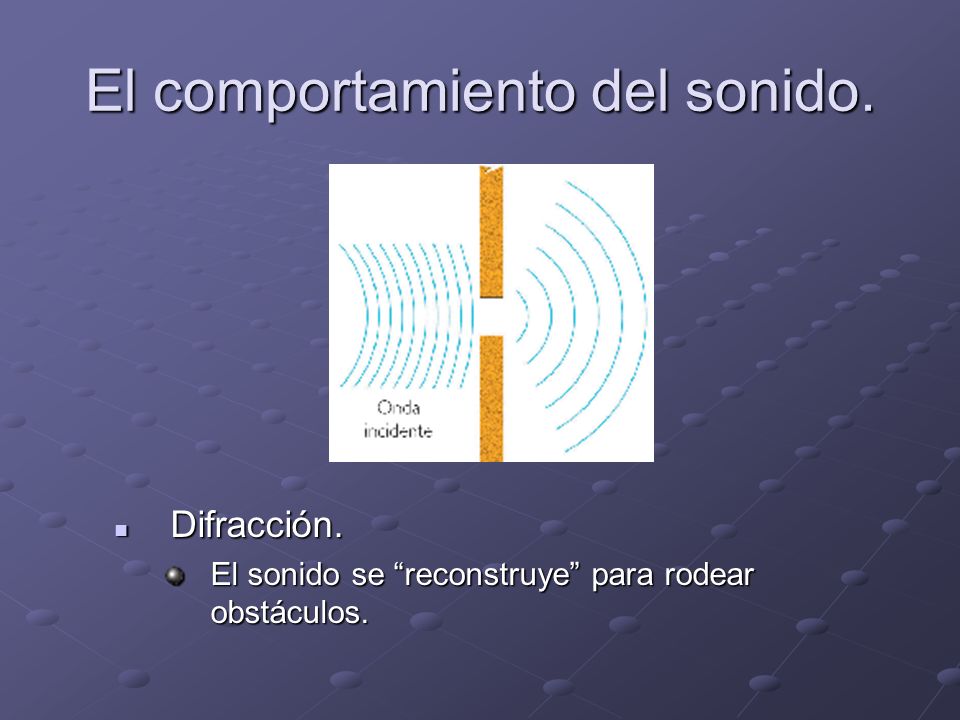 El comportamiento del sonido.

Onda incidente

Difracción.

El sonido se “reconstruye” para rodear obstáculos.